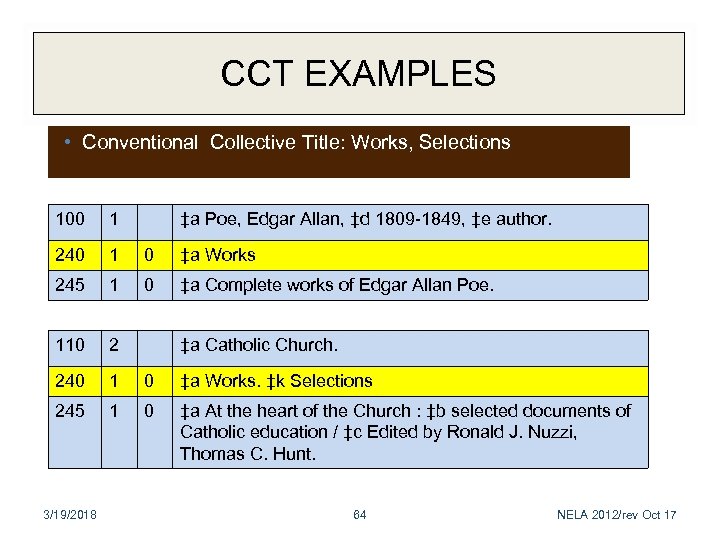 CCT EXAMPLES

• Conventional Collective Title: Works, Selections

| 100 | 1 | | ‡a Poe, Edgar Allan, ‡d 1809-1849, ‡e author. |
|---|---|---|---|
| 240 | 1 | 0 | ‡a Works |
| 245 | 1 | 0 | ‡a Complete works of Edgar Allan Poe. |

| 110 | 2 | | ‡a Catholic Church. |
|---|---|---|---|
| 240 | 1 | 0 | ‡a Works. ‡k Selections |
| 245 | 1 | 0 | ‡a At the heart of the Church : ‡b selected documents of Catholic education / ‡c Edited by Ronald J. Nuzzi, Thomas C. Hunt. |

3/19/2018

84

NELA 2012/rev Oct 17